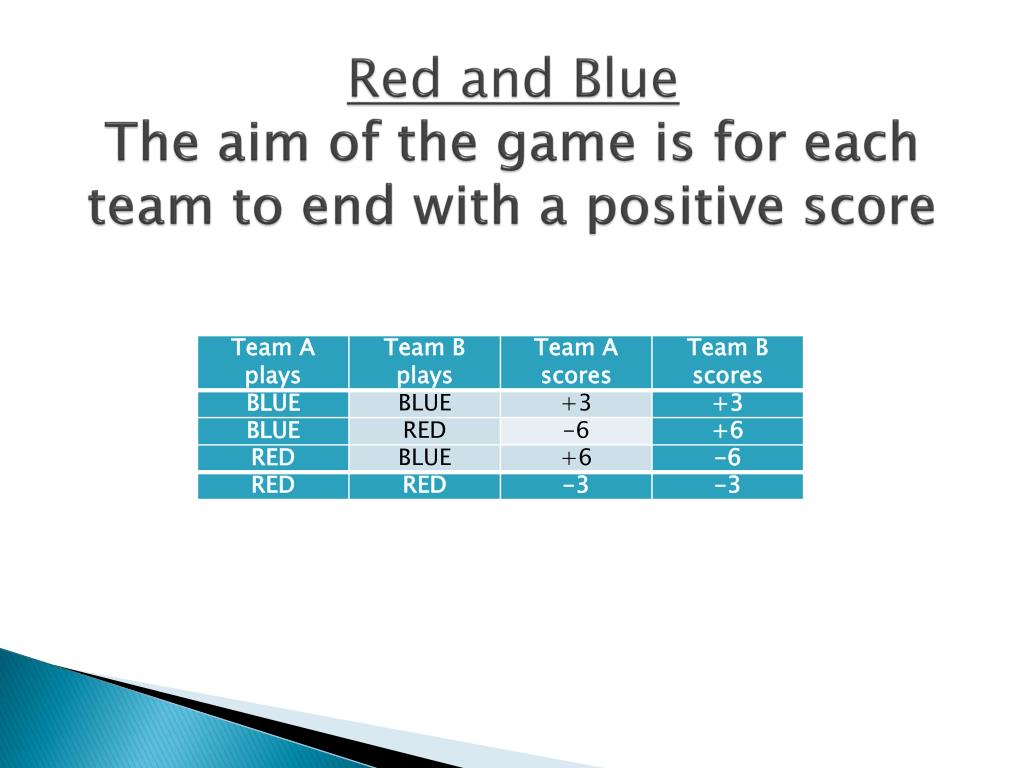 Red and Blue
The aim of the game is for each team to end with a positive score

| Team A plays | Team B plays | Team A scores | Team B scores |
|---|---|---|---|
| BLUE | BLUE | +3 | +3 |
| BLUE | RED | -6 | +6 |
| RED | BLUE | +6 | -6 |
| RED | RED | -3 | -3 |